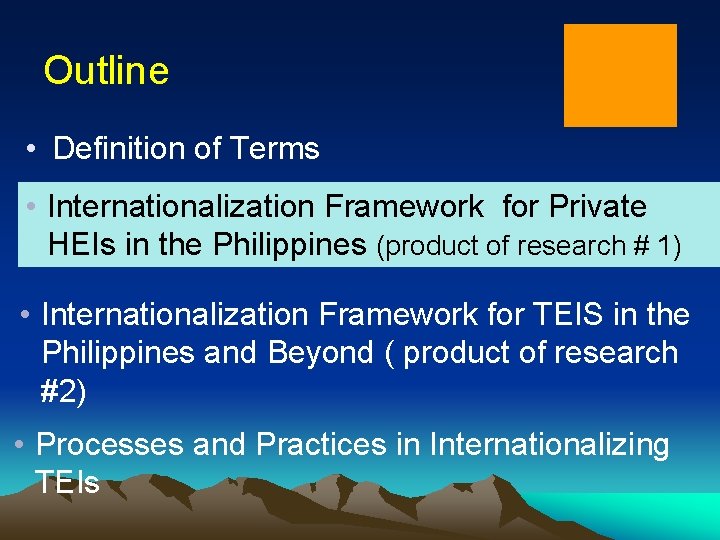 Outline

• Definition of Terms

• Internationalization Framework for Private HEIs in the Philippines (product of research # 1)

• Internationalization Framework for TEIS in the Philippines and Beyond ( product of research #2)

• Processes and Practices in Internationalizing TEIs